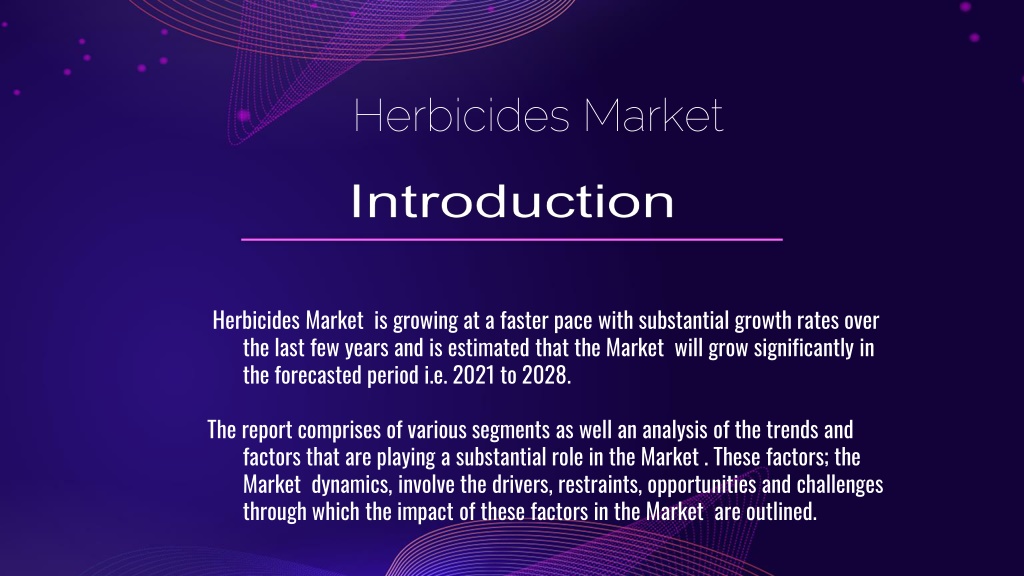 Herbicides Market

Introduction

Herbicides Market is growing at a faster pace with substantial growth rates over the last few years and is estimated that the Market will grow significantly in the forecasted period i.e. 2021 to 2028.

The report comprises of various segments as well an analysis of the trends and factors that are playing a substantial role in the Market . These factors; the Market dynamics, involve the drivers, restraints, opportunities and challenges through which the impact of these factors in the Market are outlined.